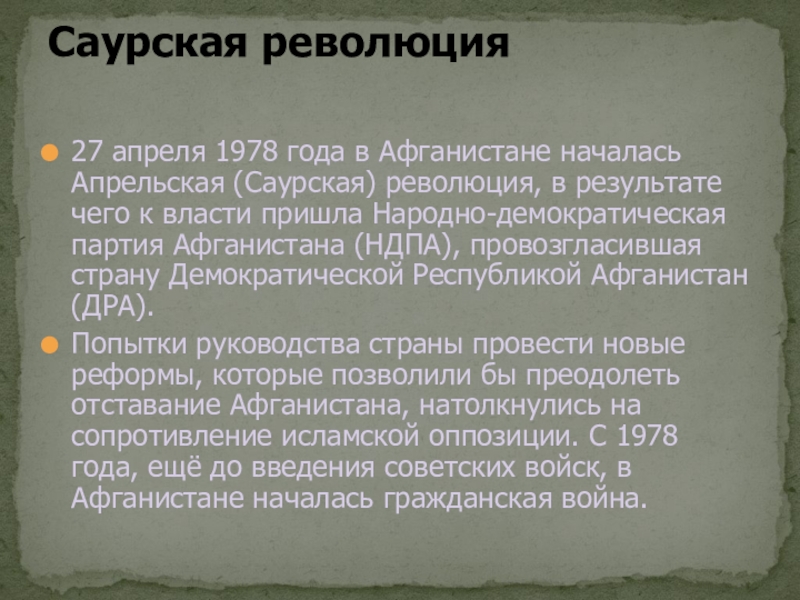 Саурская революция

27 апреля 1978 года в Афганистане началась Апрельская (Саурская) революция, в результате чего к власти пришла Народно-демократическая партия Афганистана (НДПА), провозгласившая страну Демократической Республикой Афганистан (ДРА).

Попытки руководства страны провести новые реформы, которые позволили бы преодолеть отставание Афганистана, натолкнулись на сопротивление исламской оппозиции. С 1978 года, ещё до введения советских войск, в Афганистане началась гражданская война.